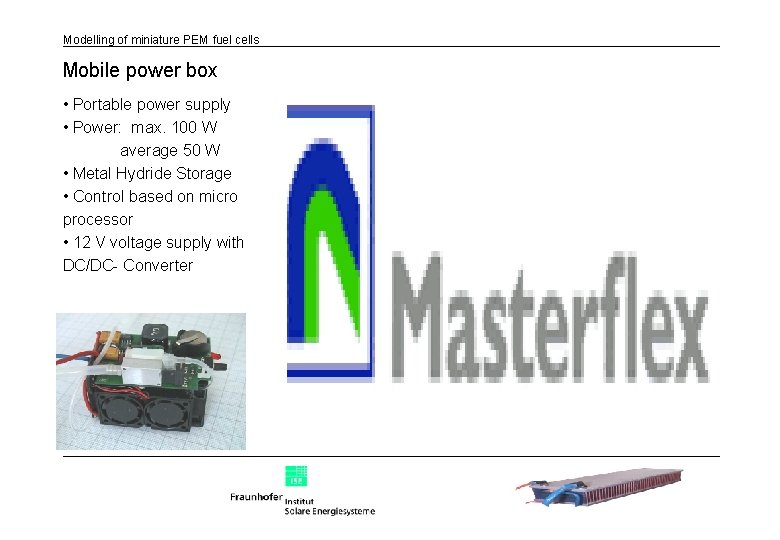 Modelling of miniature PEM fuel cells

Mobile power box

• Portable power supply
• Power: max. 100 W
average 50 W
• Metal Hydride Storage
• Control based on micro processor
• 12 V voltage supply with DC/DC- Converter

Masterflex

ISE
Fraunhofer Institut
Solare Energiesysteme